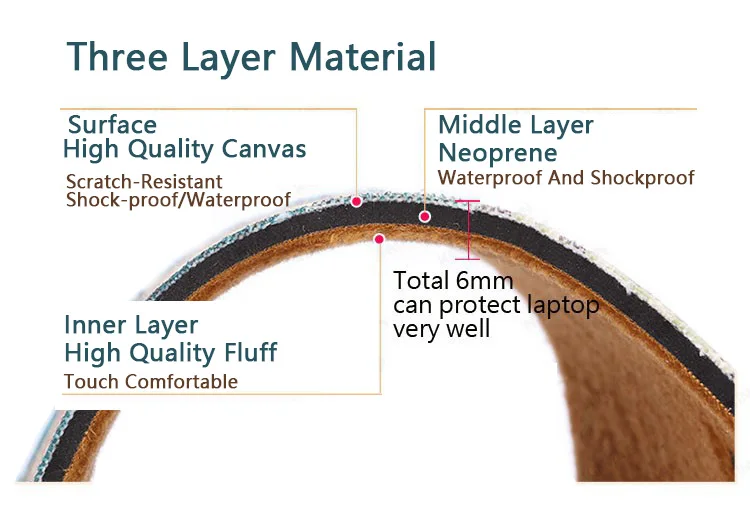 Three Layer Material

Surface
High Quality Canvas
Scratch-Resistant
Shock-proof/Waterproof

Middle Layer
Neoprene
Waterproof And Shockproof

Total 6mm
can protect laptop
very well

Inner Layer
High Quality Fluff
Touch Comfortable